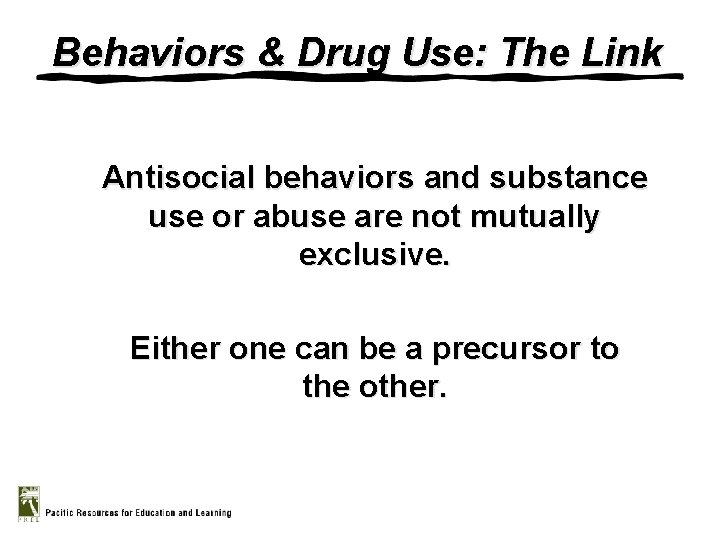 Behaviors & Drug Use: The Link

Antisocial behaviors and substance use or abuse are not mutually exclusive.

Either one can be a precursor to the other.

PREL

Pacific Resources for Education and Learning